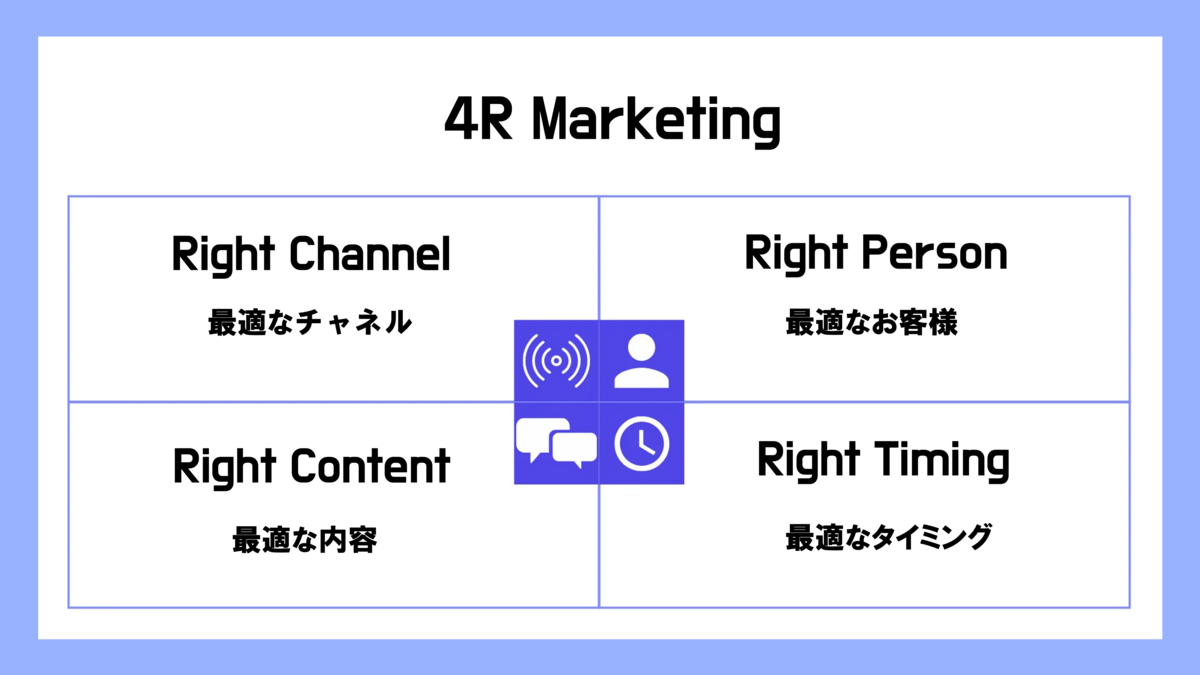 4R Marketing

Right Channel
最適なチャネル

Right Person
最適なお客様

Right Content
最適な内容

Right Timing
最適なタイミング